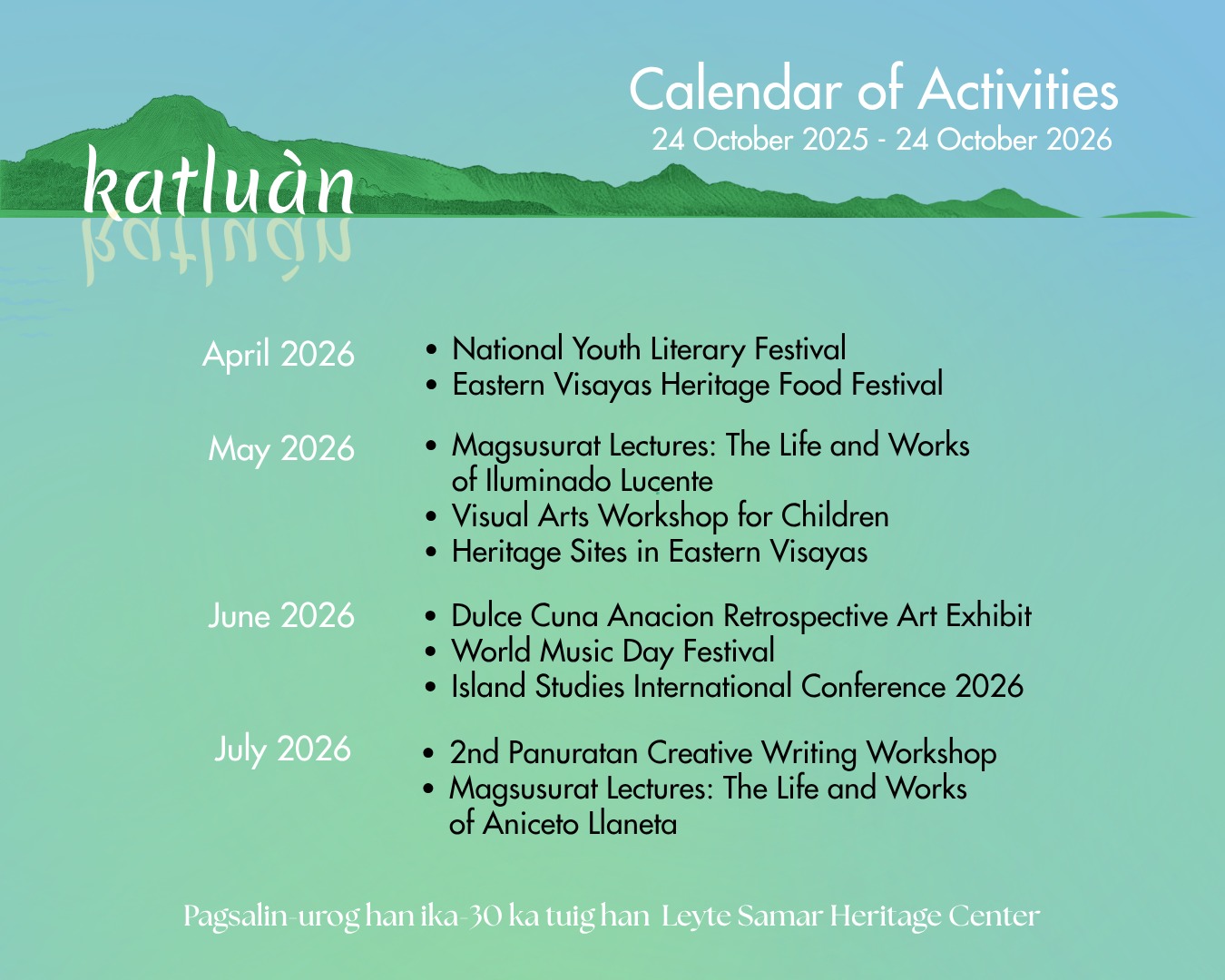 Calendar of Activities
24 October 2025 - 24 October 2026

katluàn

April 2026
• National Youth Literary Festival
• Eastern Visayas Heritage Food Festival

May 2026
• Magsusurat Lectures: The Life and Works of Iluminado Lucente
• Visual Arts Workshop for Children
• Heritage Sites in Eastern Visayas

June 2026
• Dulce Cuna Anacion Retrospective Art Exhibit
• World Music Day Festival
• Island Studies International Conference 2026

July 2026
• 2nd Panuratan Creative Writing Workshop
• Magsusurat Lectures: The Life and Works of Aniceto Llaneta

Pagsalin-urog han ika-30 ka tuig han Leyte Samar Heritage Center